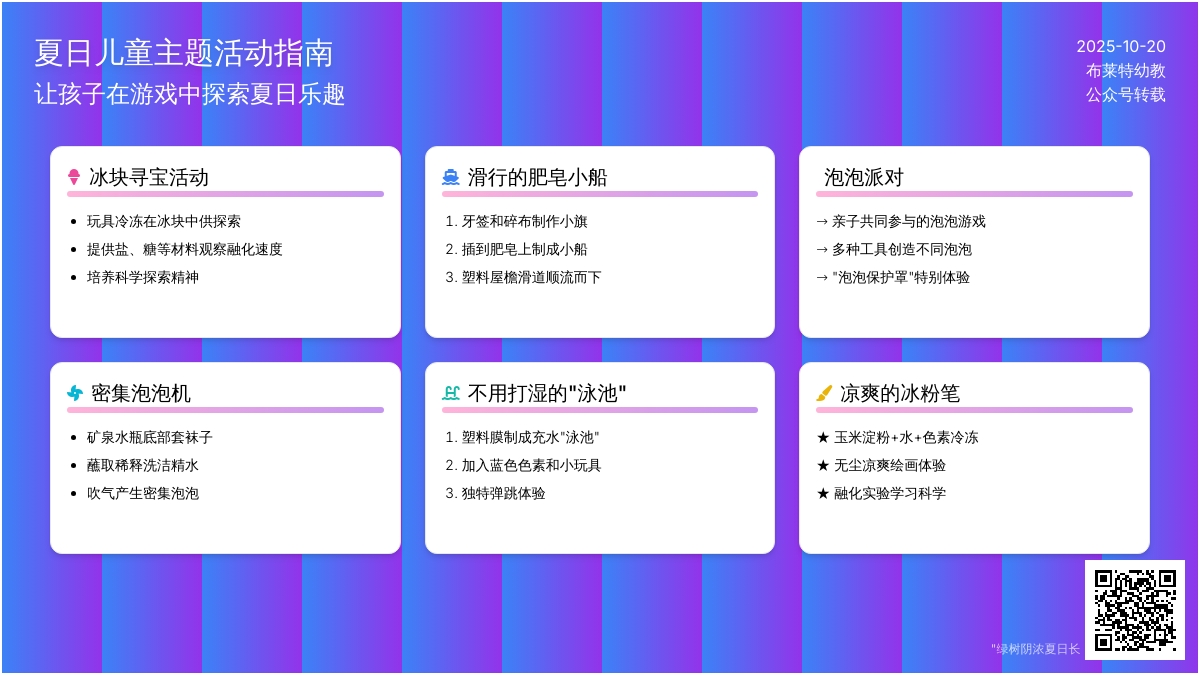 夏日儿童主题活动指南
让孩子在游戏中探索夏日乐趣

2025-10-20
布莱特幼教
公众号转载

冰块寻宝活动
- 玩具冷冻在冰块中供探索
- 提供盐、糖等材料观察融化速度
- 培养科学探索精神

滑行的肥皂小船
1. 牙签和碎布制作小旗
2. 插到肥皂上制成小船
3. 塑料屋檐滑道顺流而下

泡泡派对
→ 亲子共同参与的泡泡游戏
→ 多种工具创造不同泡泡
→ "泡泡保护罩"特别体验

密集泡泡机
- 矿泉水瓶底部套袜子
- 蘸取稀释洗洁精水
- 吹气产生密集泡泡

不用打湿的"泳池"
1. 塑料膜制成充水"泳池"
2. 加入蓝色色素和小玩具
3. 独特弹跳体验

凉爽的冰粉笔
★ 玉米淀粉+水+色素冷冻
★ 无尘凉爽绘画体验
★ 融化实验学习科学

"绿树阴浓夏日长